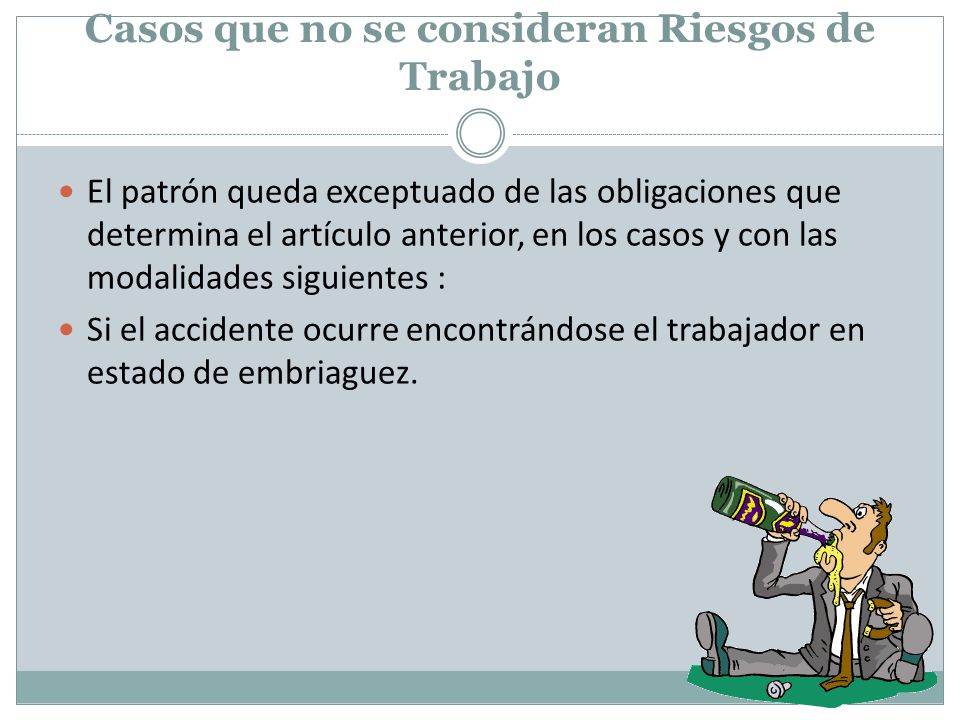 Casos que no se consideran Riesgos de Trabajo

El patrón queda exceptuado de las obligaciones que determina el artículo anterior, en los casos y con las modalidades siguientes :

Si el accidente ocurre encontrándose el trabajador en estado de embriaguez.